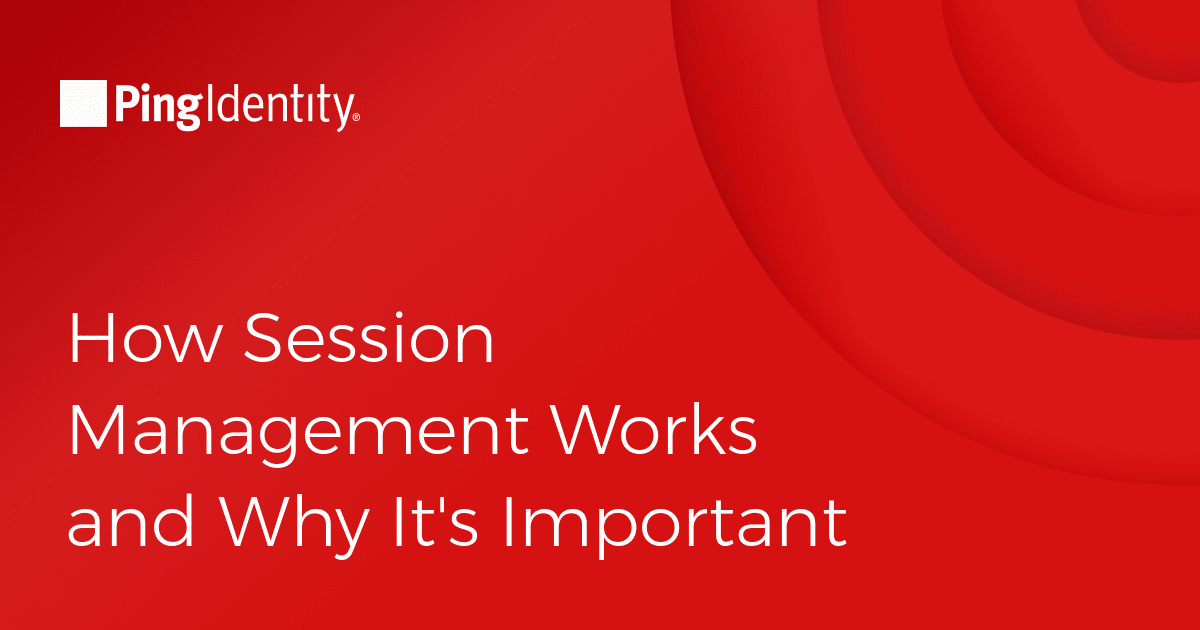 PingIdentity®

How Session Management Works and Why It's Important